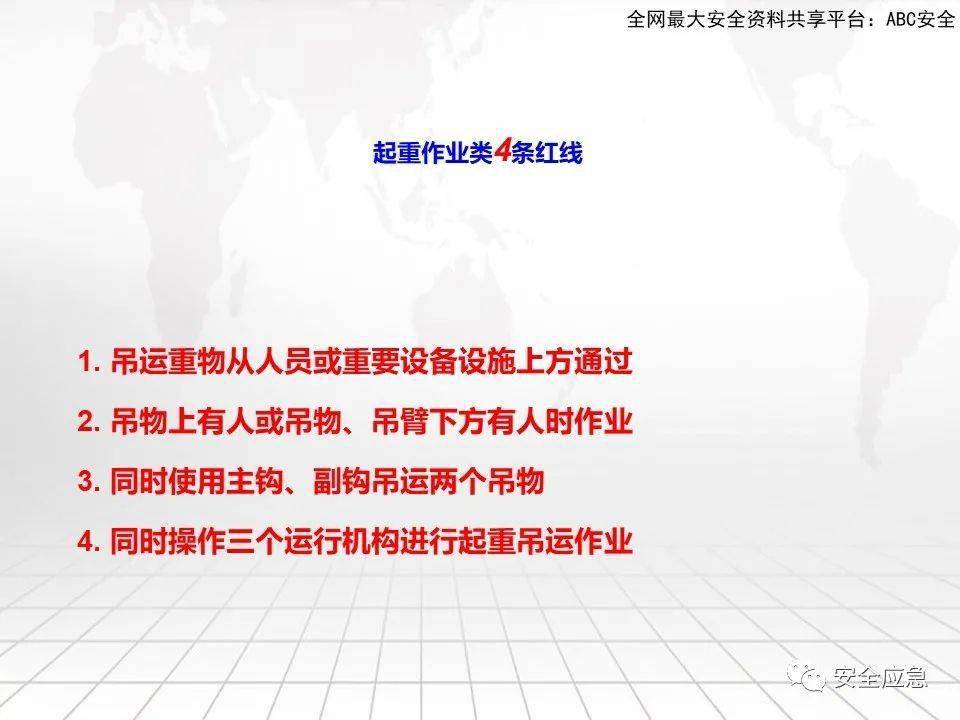 全网最大安全资料共享平台：ABC安全

起重作业类4条红线

1. 吊运重物从人员或重要设备设施上方通过

2. 吊物上有人或吊物、吊臂下方有人时作业

3. 同时使用主钩、副钩吊运两个吊物

4. 同时操作三个运行机构进行起重吊运作业

安全应急